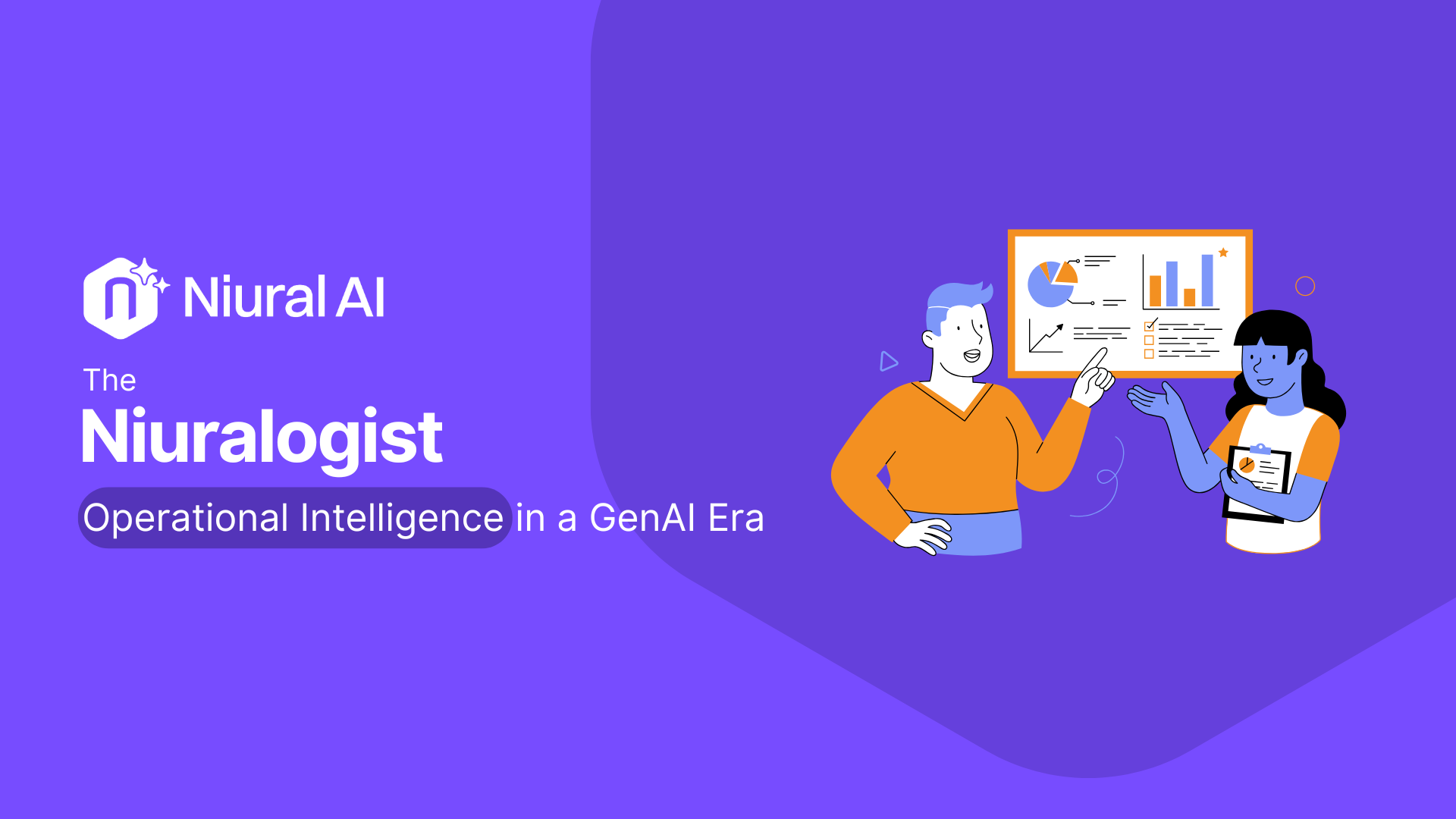 Niural AI

The
Niuralogist
Operational Intelligence in a GenAI Era